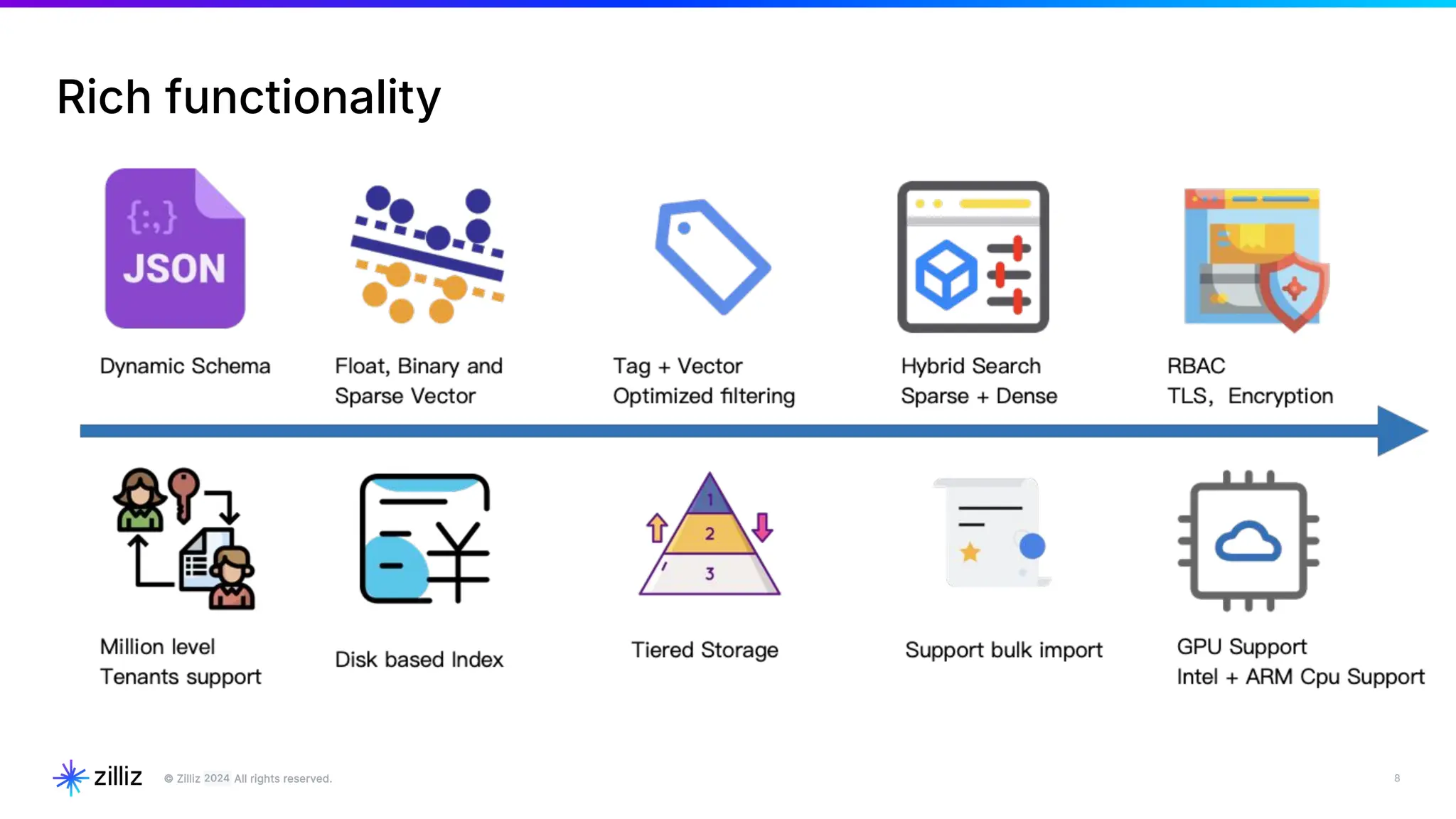 Rich functionality

{:,}
JSON

Dynamic Schema

Float, Binary and Sparse Vector

Tag + Vector Optimized filtering

Hybrid Search Sparse + Dense

RBAC TLS, Encryption

Million level Tenants support

Disk based Index

1
2
3

Tiered Storage

Support bulk import

GPU Support Intel + ARM Cpu Support

zilliz © Zilliz 2024 All rights reserved.

8